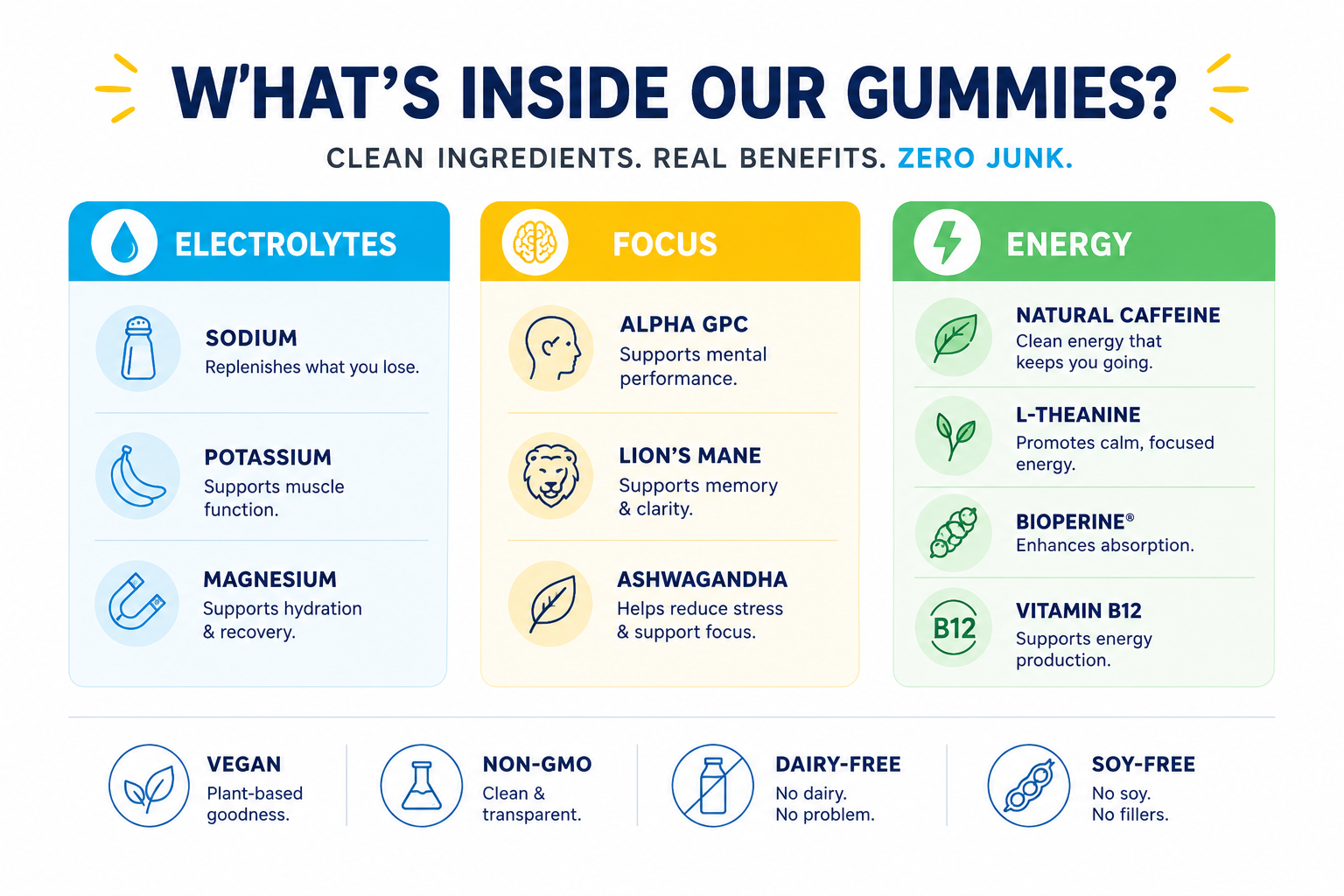 W'HAT'S INSIDE OUR GUMMIES?

CLEAN INGREDIENTS. REAL BENEFITS. ZERO JUNK.

ELECTROLYTES

SODIUM
Replenishes what you lose.

POTASSIUM
Supports muscle function.

MAGNESIUM
Supports hydration & recovery.

FOCUS

ALPHA GPC
Supports mental performance.

LION'S MANE
Supports memory & clarity.

ASHWAGANDHA
Helps reduce stress & support focus.

ENERGY

NATURAL CAFFEINE
Clean energy that keeps you going.

L-THEANINE
Promotes calm, focused energy.

BIOPERINE®
Enhances absorption.

B12
VITAMIN B12
Supports energy production.

VEGAN
Plant-based goodness.

NON-GMO
Clean & transparent.

DAIRY-FREE
No dairy. No problem.

SOY-FREE
No soy. No fillers.